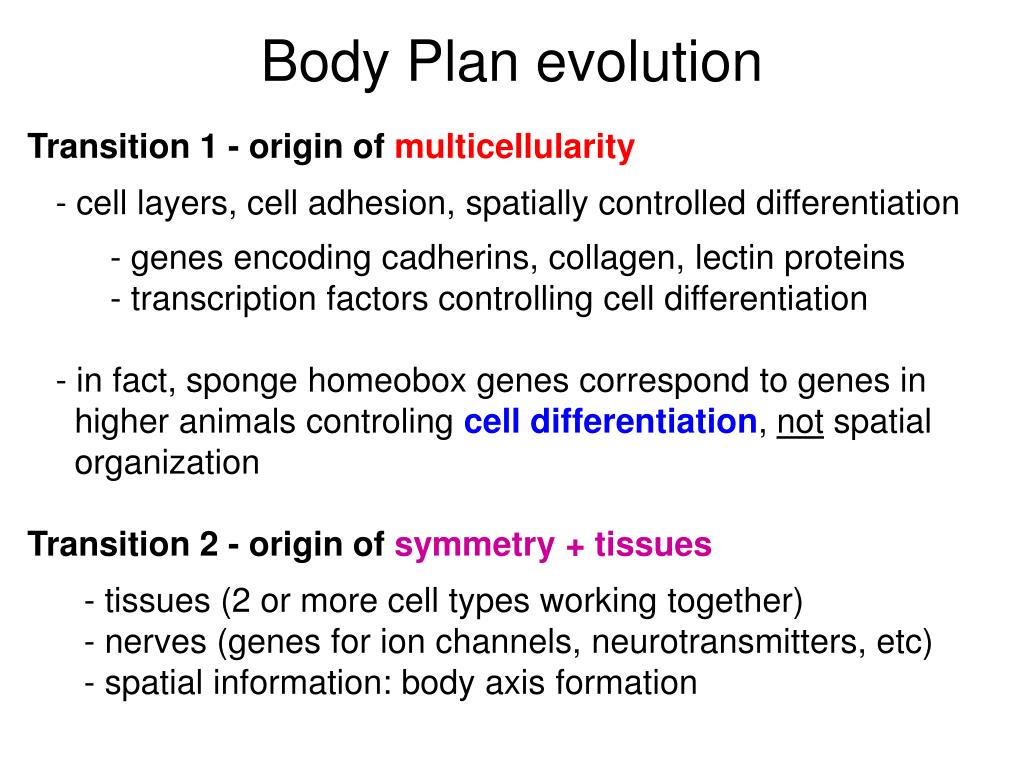 Body Plan evolution

Transition 1 - origin of multicellularity

- cell layers, cell adhesion, spatially controlled differentiation

- genes encoding cadherins, collagen, lectin proteins
- transcription factors controlling cell differentiation

- in fact, sponge homeobox genes correspond to genes in higher animals controling cell differentiation, not spatial organization

Transition 2 - origin of symmetry + tissues

- tissues (2 or more cell types working together)
- nerves (genes for ion channels, neurotransmitters, etc)
- spatial information: body axis formation